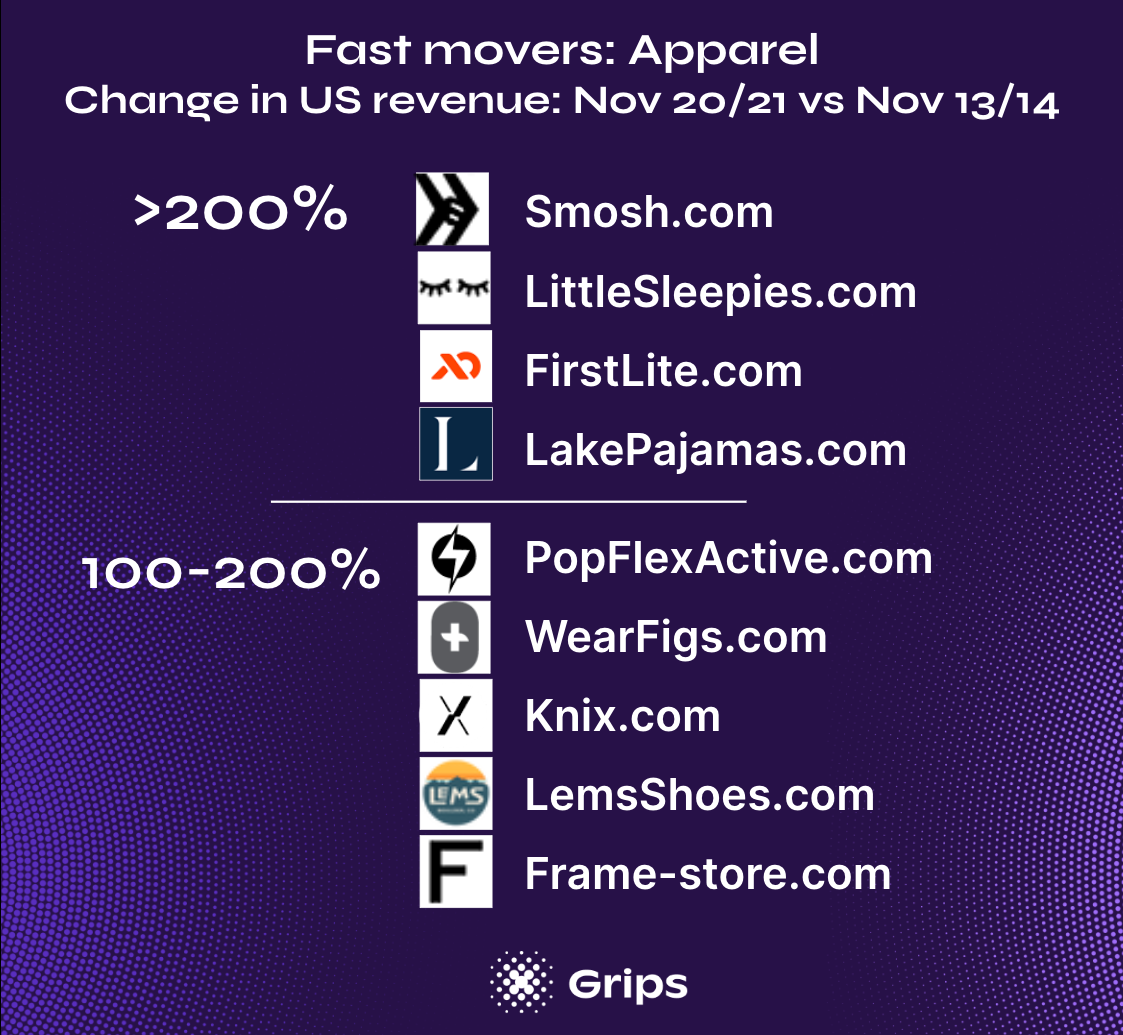 Fast movers: Apparel
Change in US revenue: Nov 20/21 vs Nov 13/14

>200%
Smosh.com
LittleSleepies.com
FirstLite.com
L
LakePajamas.com

100-200%
PopFlexActive.com
WearFigs.com
Knix.com
LEMS
LemsShoes.com
F
Frame-store.com

Grips